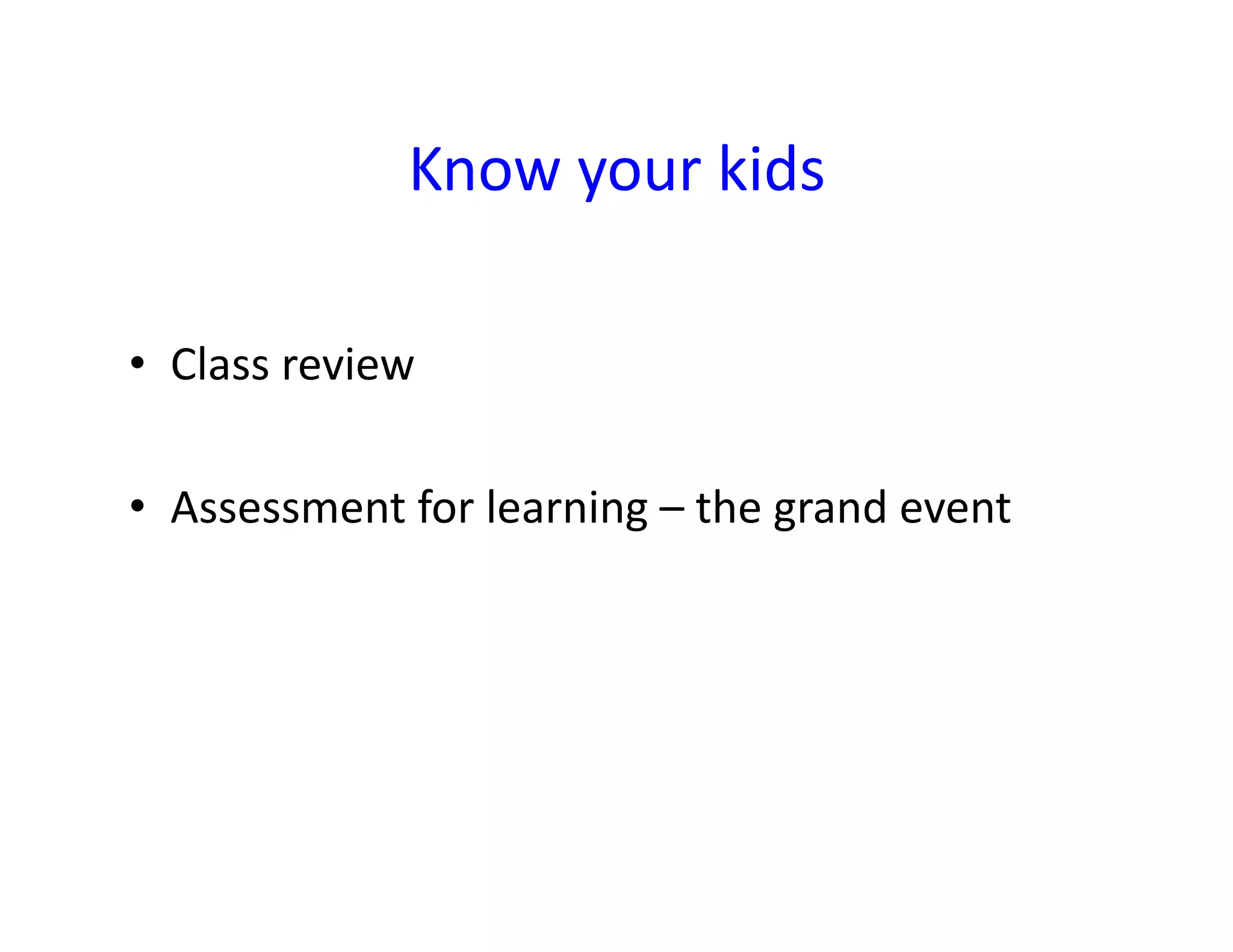 Know your kids

• Class review

• Assessment for learning – the grand event